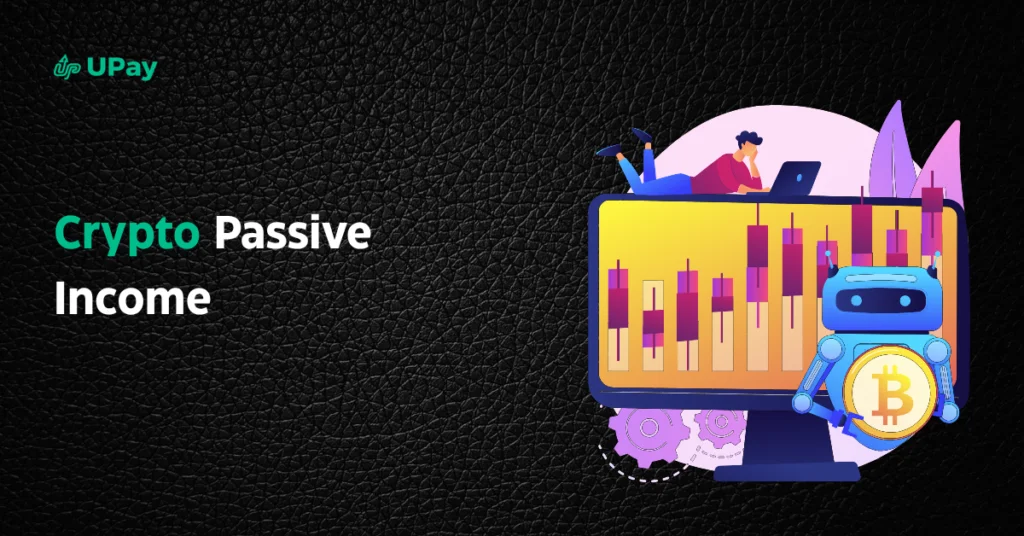 UPay

Crypto Passive Income